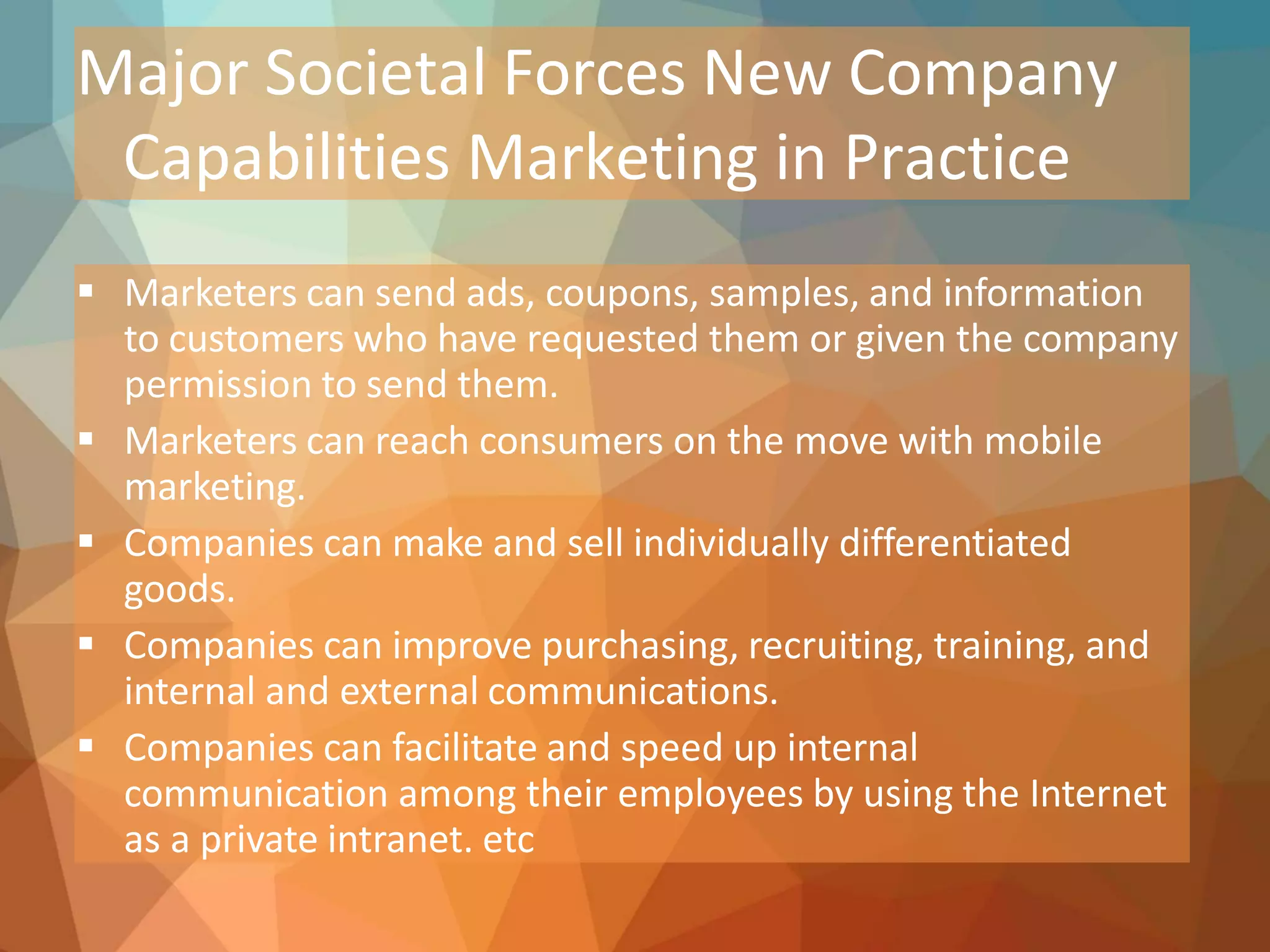 Major Societal Forces New Company Capabilities Marketing in Practice

▪ Marketers can send ads, coupons, samples, and information to customers who have requested them or given the company permission to send them.
▪ Marketers can reach consumers on the move with mobile marketing.
▪ Companies can make and sell individually differentiated goods.
▪ Companies can improve purchasing, recruiting, training, and internal and external communications.
▪ Companies can facilitate and speed up internal communication among their employees by using the Internet as a private intranet. etc